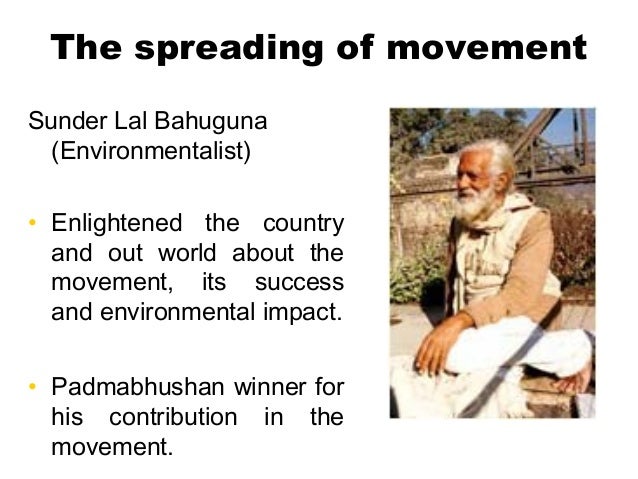 The spreading of movement

Sunder Lal Bahuguna (Environmentalist)

• Enlightened the country and out world about the movement, its success and environmental impact.

• Padmabhushan winner for his contribution in the movement.